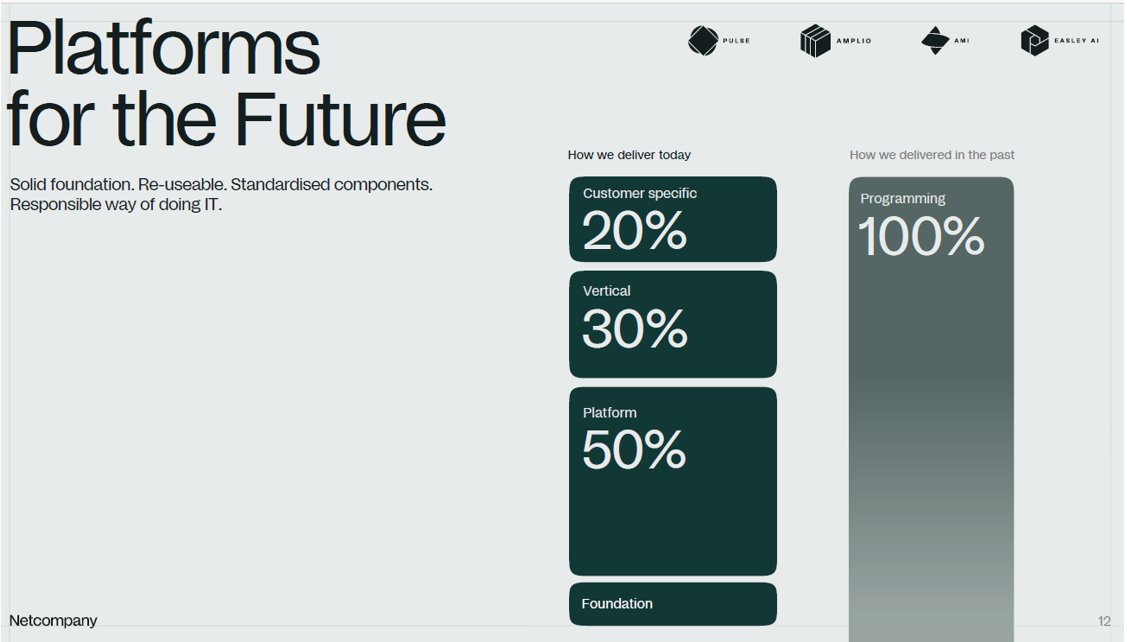 Platforms for the Future

PULSE AMPLIO AMI EASLEY AI

Solid foundation. Re-useable. Standardised components. Responsible way of doing IT.

How we deliver today

Customer specific
20%

Vertical
30%

Platform
50%

Foundation

How we delivered in the past

Programming
100%

Netcompany

12